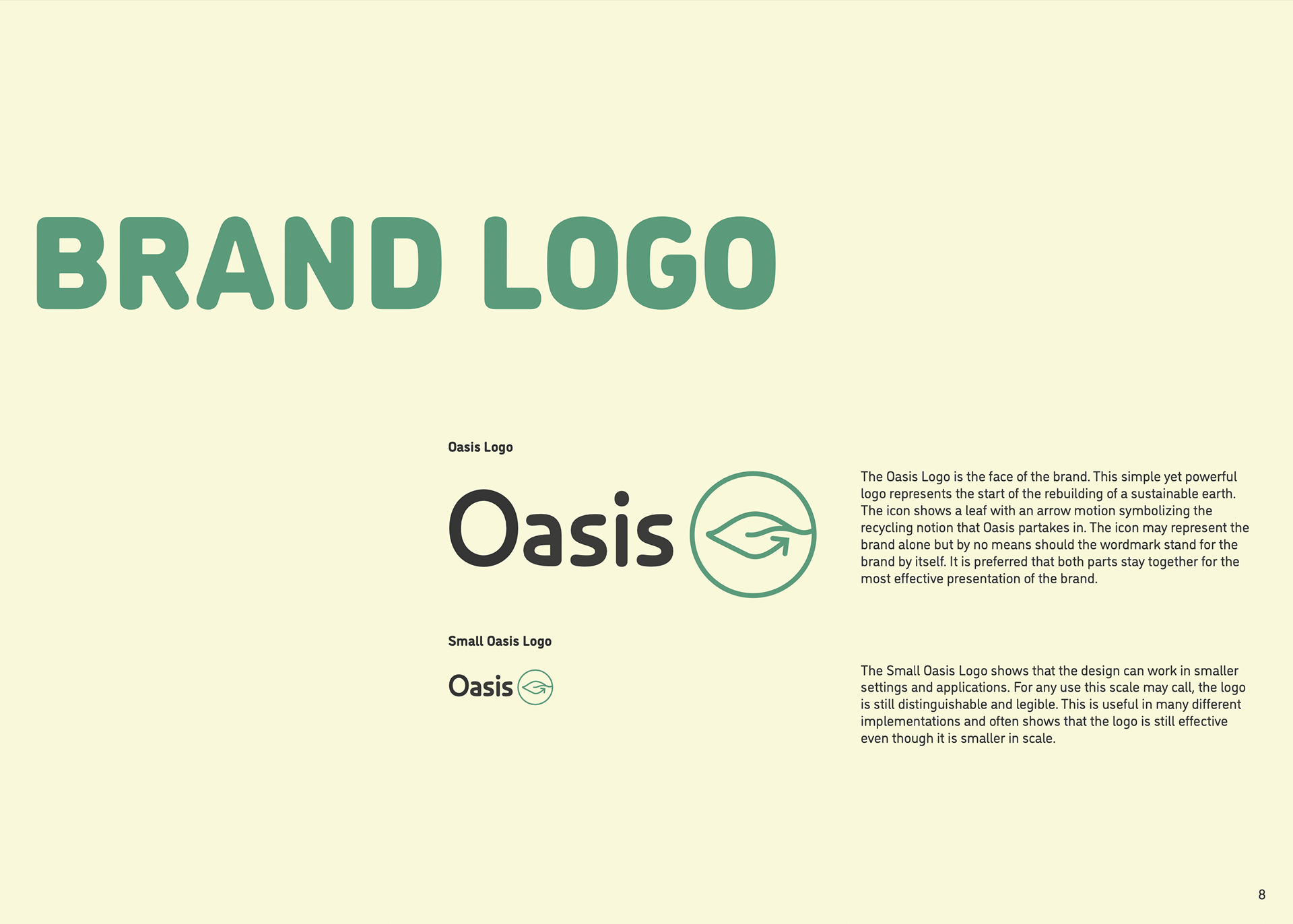 BRAND LOGO

Oasis Logo

Oasis

The Oasis Logo is the face of the brand. This simple yet powerful logo represents the start of the rebuilding of a sustainable earth. The icon shows a leaf with an arrow motion symbolizing the recycling notion that Oasis partakes in. The icon may represent the brand alone but by no means should the wordmark stand for the brand by itself. It is preferred that both parts stay together for the most effective presentation of the brand.

Small Oasis Logo

Oasis

The Small Oasis Logo shows that the design can work in smaller settings and applications. For any use this scale may call, the logo is still distinguishable and legible. This is useful in many different implementations and often shows that the logo is still effective even though it is smaller in scale.

8